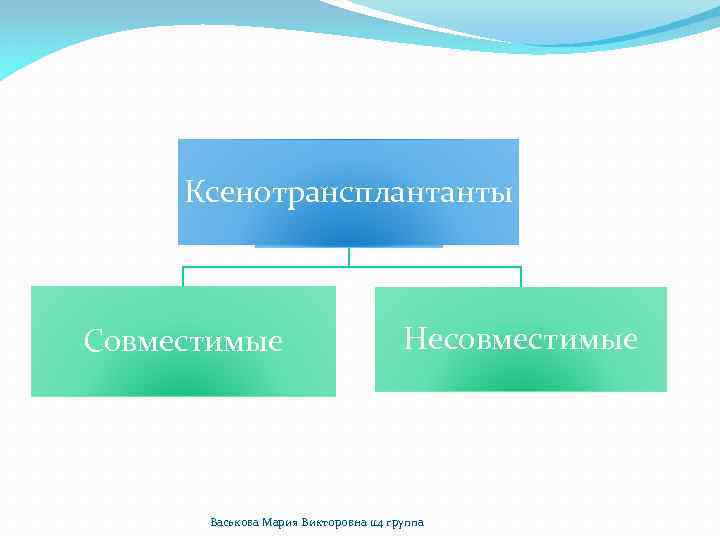 Ксенотрансплантанты

Совместимые

Несовместимые

Васькова Мария Викторовна 114 группа